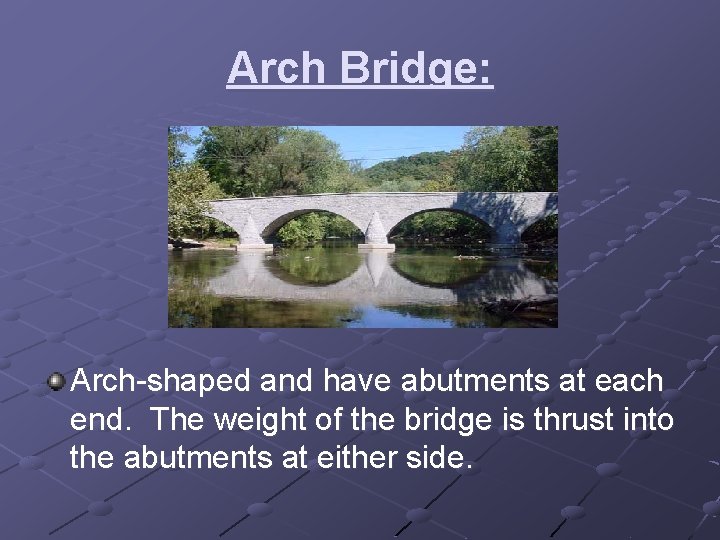 Arch Bridge:

Arch-shaped and have abutments at each end.  The weight of the bridge is thrust into the abutments at either side.